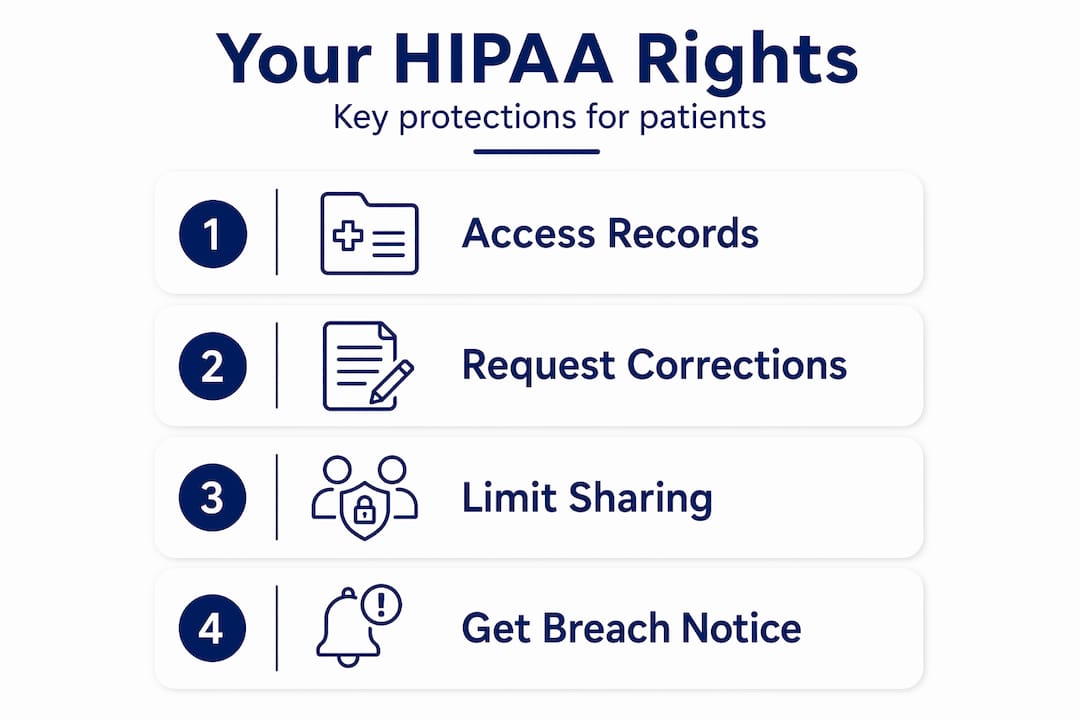 Your HIPAA Rights

Key protections for patients

1 Access Records

2 Request Corrections

3 Limit Sharing

4 Get Breach Notice